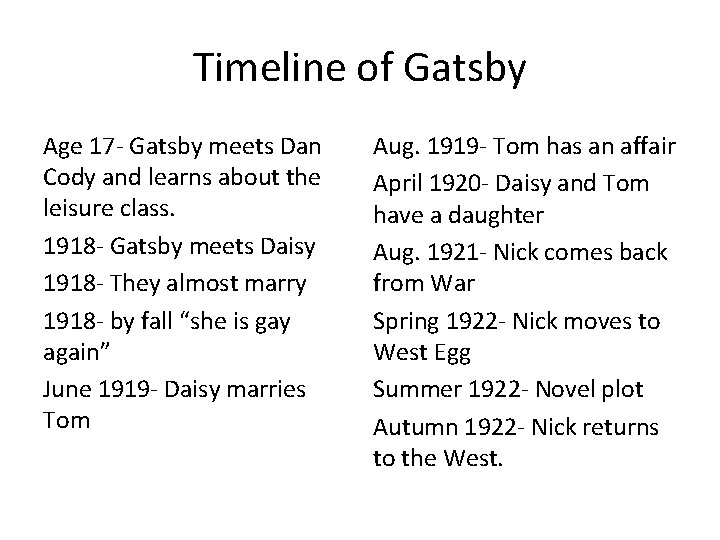 Timeline of Gatsby

Age 17- Gatsby meets Dan Cody and learns about the leisure class.

1918- Gatsby meets Daisy

1918- They almost marry

1918- by fall “she is gay again”

June 1919- Daisy marries Tom

Aug. 1919- Tom has an affair

April 1920- Daisy and Tom have a daughter

Aug. 1921- Nick comes back from War

Spring 1922- Nick moves to West Egg

Summer 1922- Novel plot

Autumn 1922- Nick returns to the West.